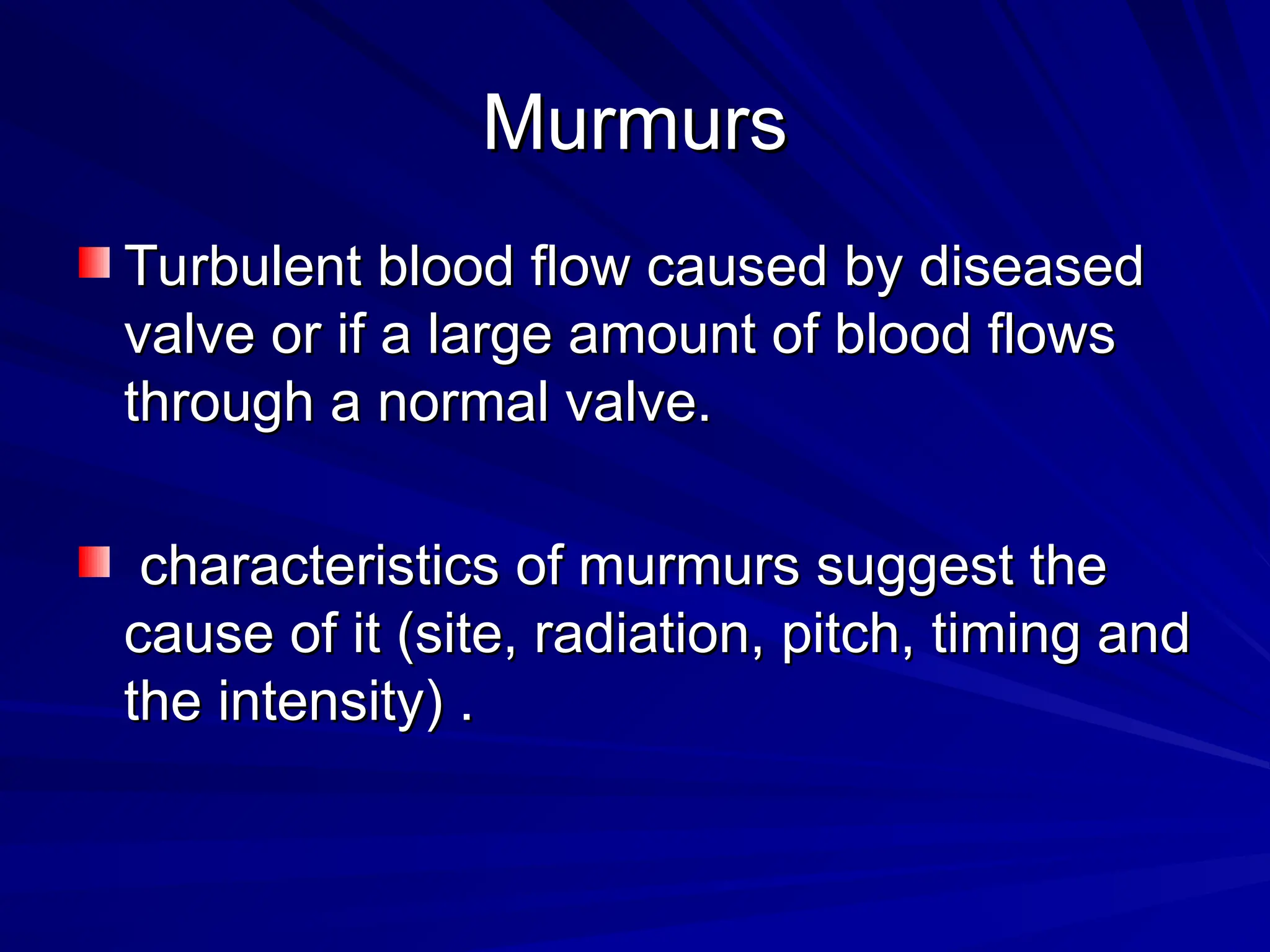 Murmurs

Turbulent blood flow caused by diseased valve or if a large amount of blood flows through a normal valve.

characteristics of murmurs suggest the cause of it (site, radiation, pitch, timing and the intensity) .